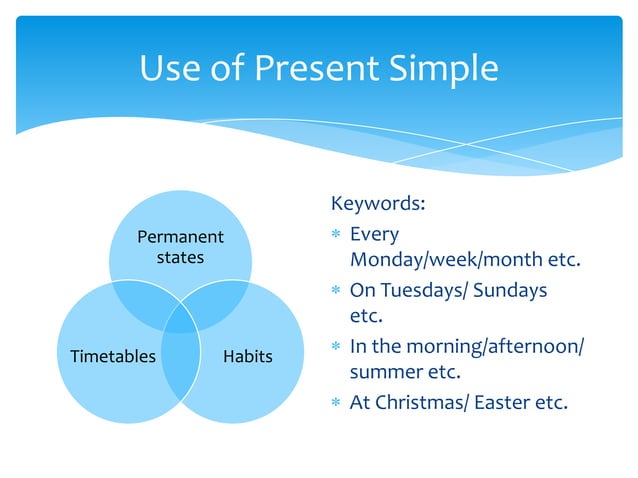 Use of Present Simple

Permanent states

Timetables

Habits

Keywords:

* Every Monday/week/month etc.
* On Tuesdays/ Sundays etc.
* In the morning/afternoon/ summer etc.
* At Christmas/ Easter etc.